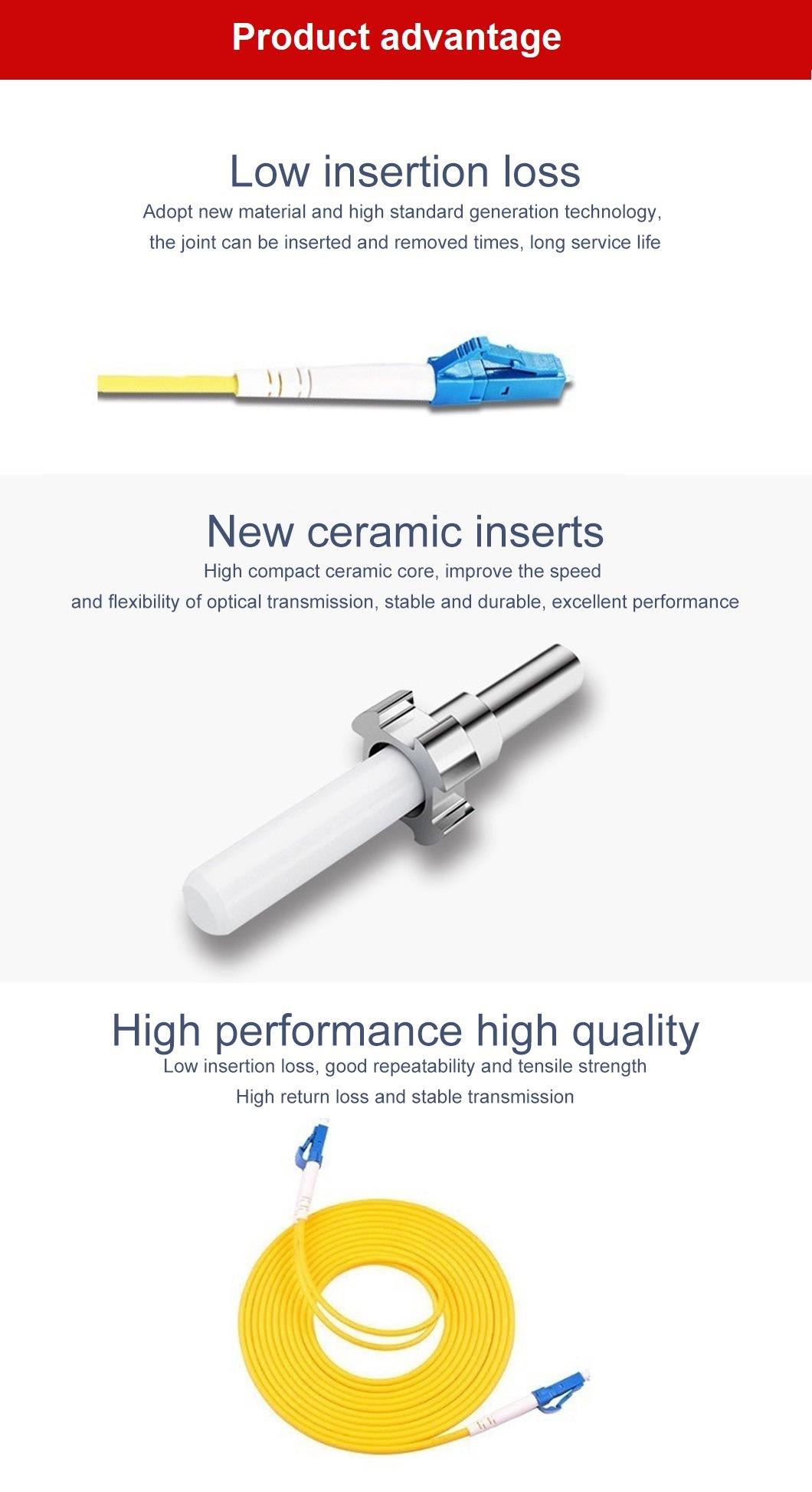 Product advantage

Low insertion loss
Adopt new material and high standard generation technology, the joint can be inserted and removed times, long service life

New ceramic inserts
High compact ceramic core, improve the speed and flexibility of optical transmission, stable and durable, excellent performance

High performance high quality
Low insertion loss, good repeatability and tensile strength
High return loss and stable transmission